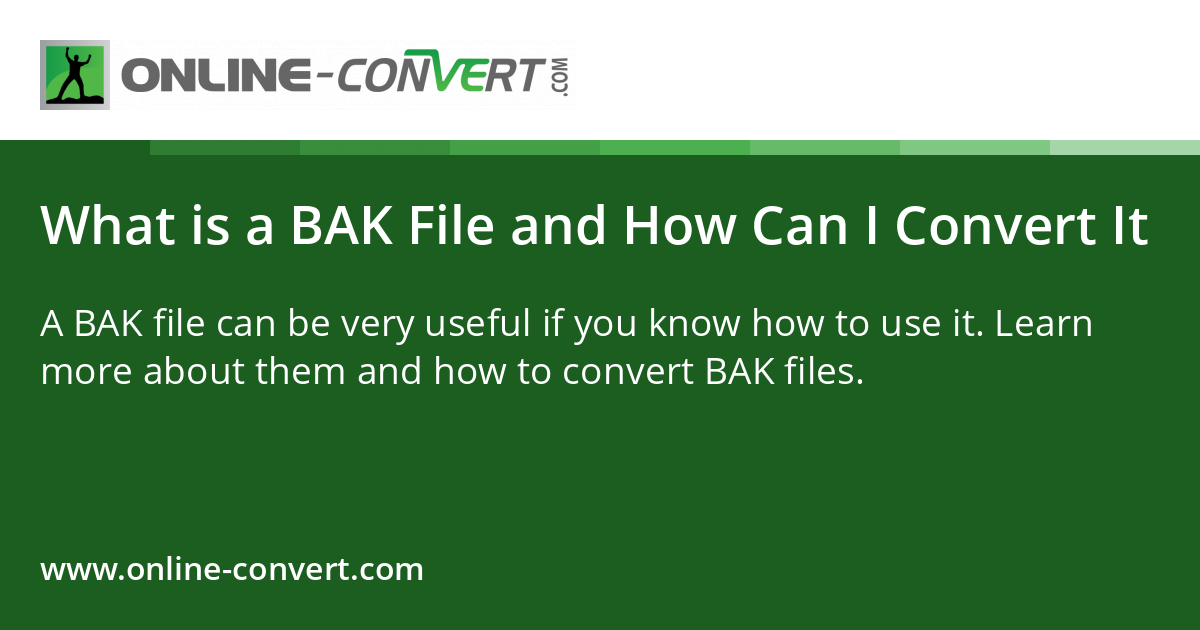 ONLINE-CONVERT.COM

What is a BAK File and How Can I Convert It

A BAK file can be very useful if you know how to use it. Learn more about them and how to convert BAK files.

www.online-convert.com